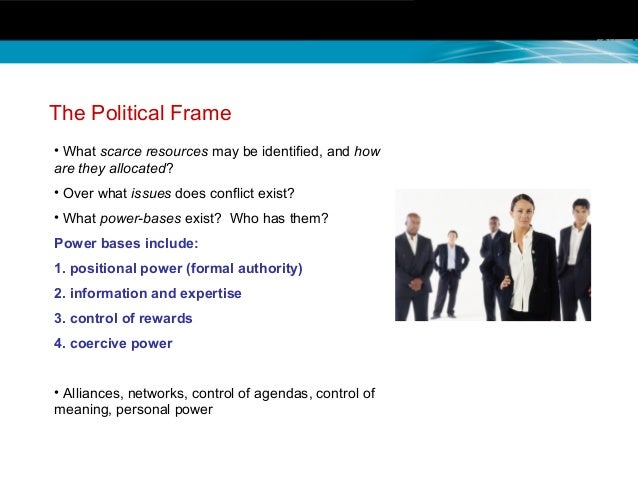 The Political Frame

• What scarce resources may be identified, and how are they allocated?

• Over what issues does conflict exist?

• What power-bases exist? Who has them?

Power bases include:

1. positional power (formal authority)

2. information and expertise

3. control of rewards

4. coercive power

• Alliances, networks, control of agendas, control of meaning, personal power